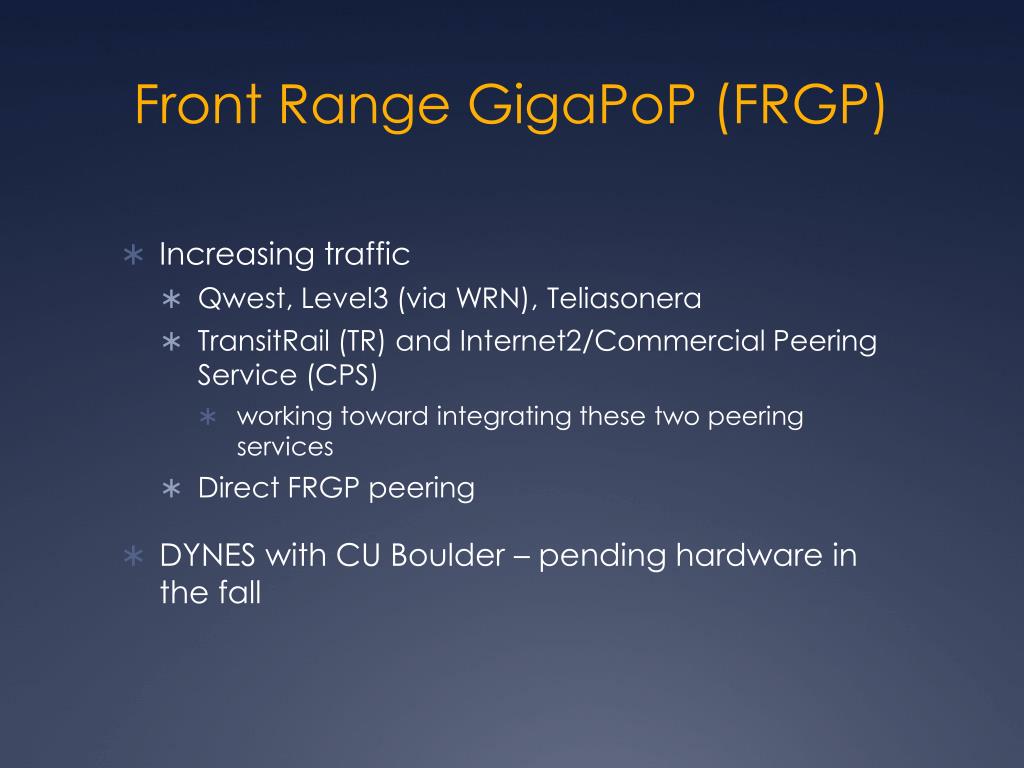 Front Range GigaPoP (FRGP)

∗ Increasing traffic
∗ Qwest, Level3 (via WRN), Teliasonera
∗ TransitRail (TR) and Internet2/Commercial Peering Service (CPS)
∗ working toward integrating these two peering services
∗ Direct FRGP peering

∗ DYNES with CU Boulder – pending hardware in the fall